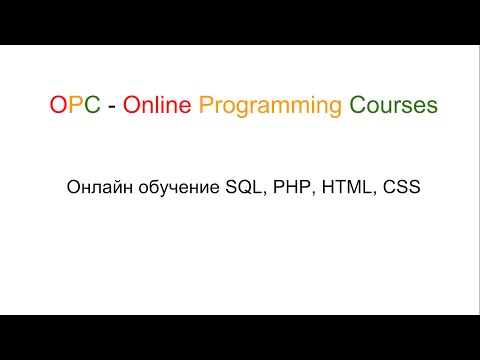 OPC - Online Programming Courses

Онлайн обучение SQL, PHP, HTML, CSS